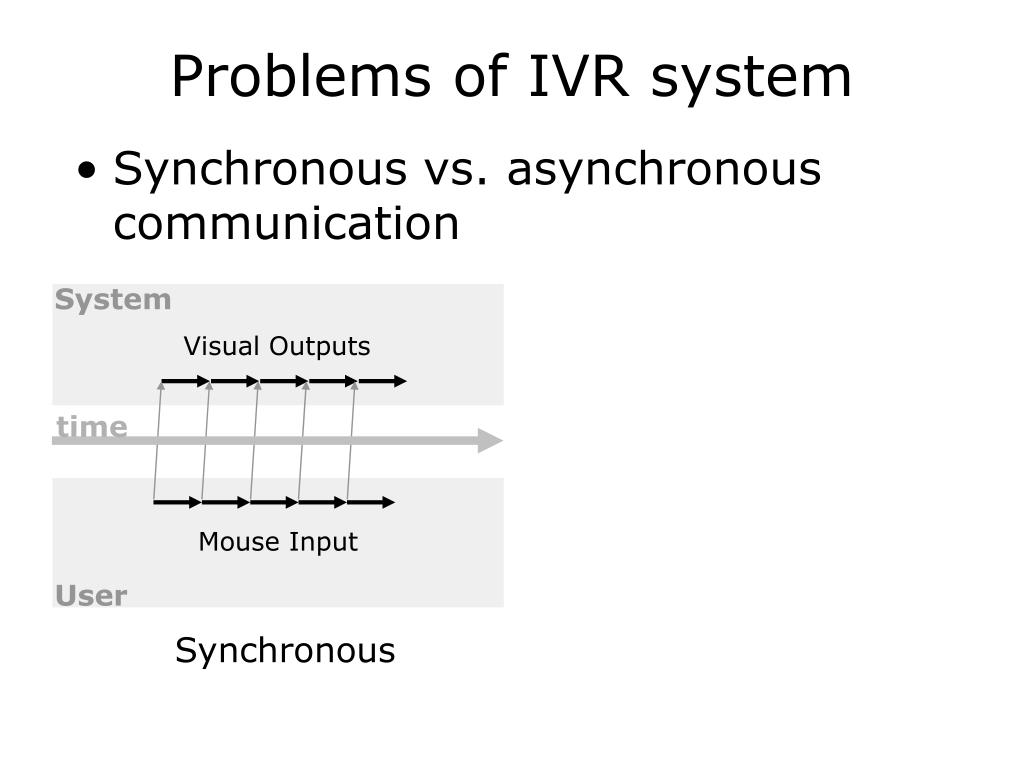 Problems of IVR system

• Synchronous vs. asynchronous communication

System

Visual Outputs

time

Mouse Input

User

Synchronous